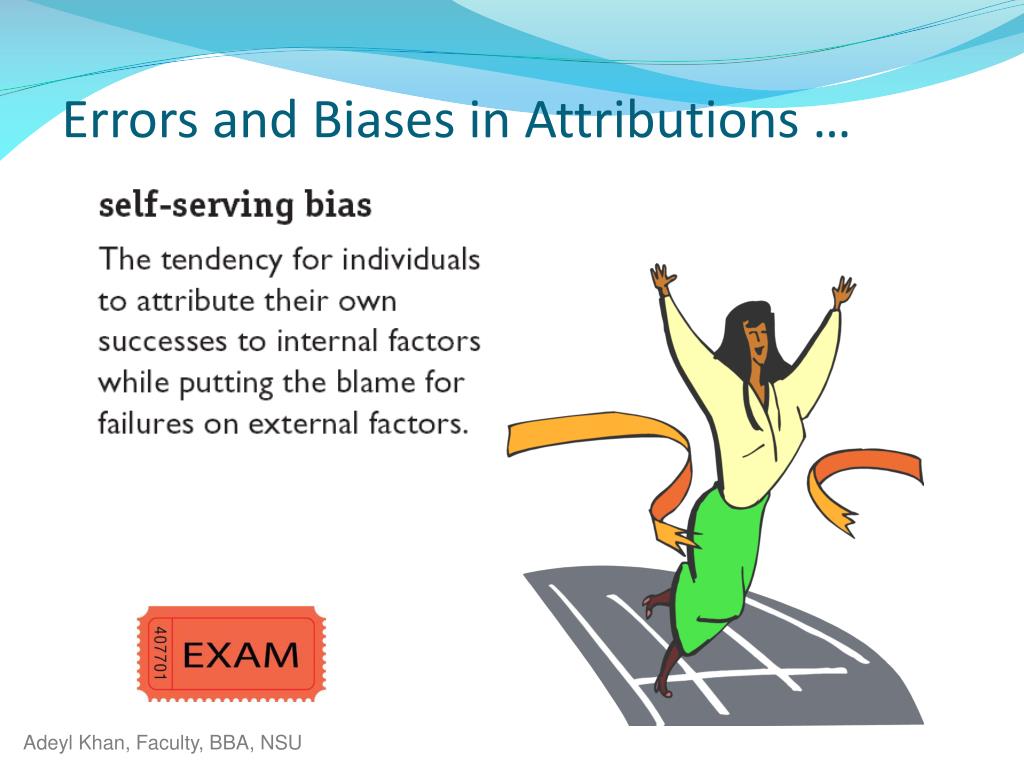 Errors and Biases in Attributions …

self-serving bias

The tendency for individuals to attribute their own successes to internal factors while putting the blame for failures on external factors.

407701 EXAM

Adeyl Khan, Faculty, BBA, NSU